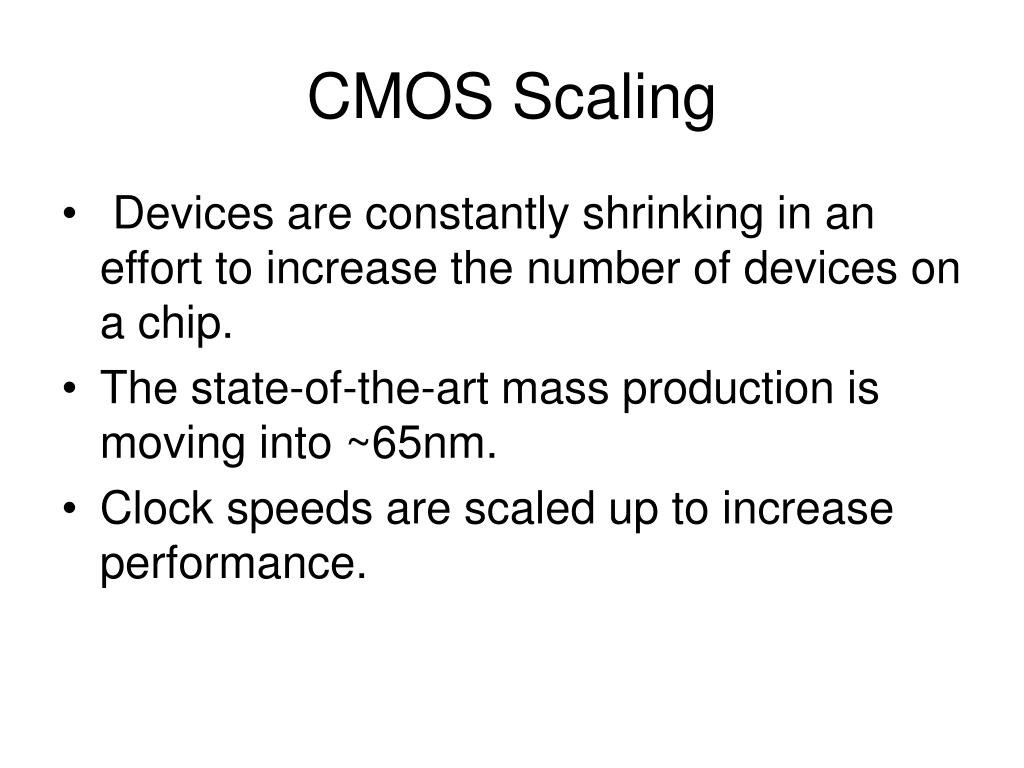 CMOS Scaling

• Devices are constantly shrinking in an effort to increase the number of devices on a chip.
• The state-of-the-art mass production is moving into ~65nm.
• Clock speeds are scaled up to increase performance.